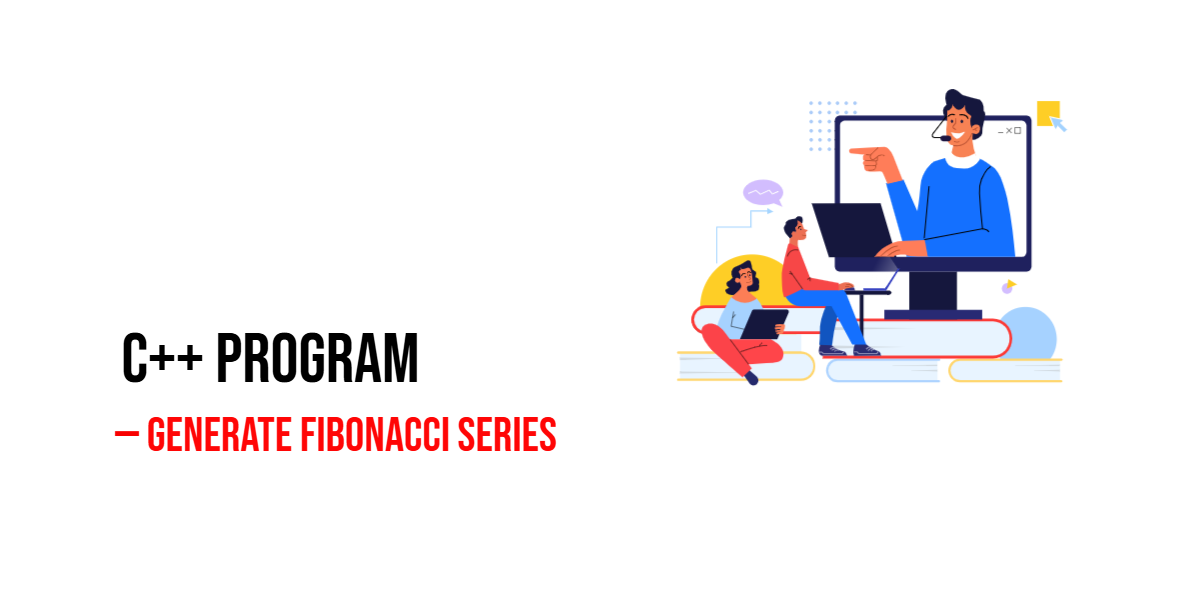 C++ PROGRAM

– GENERATE FIBONACCI SERIES